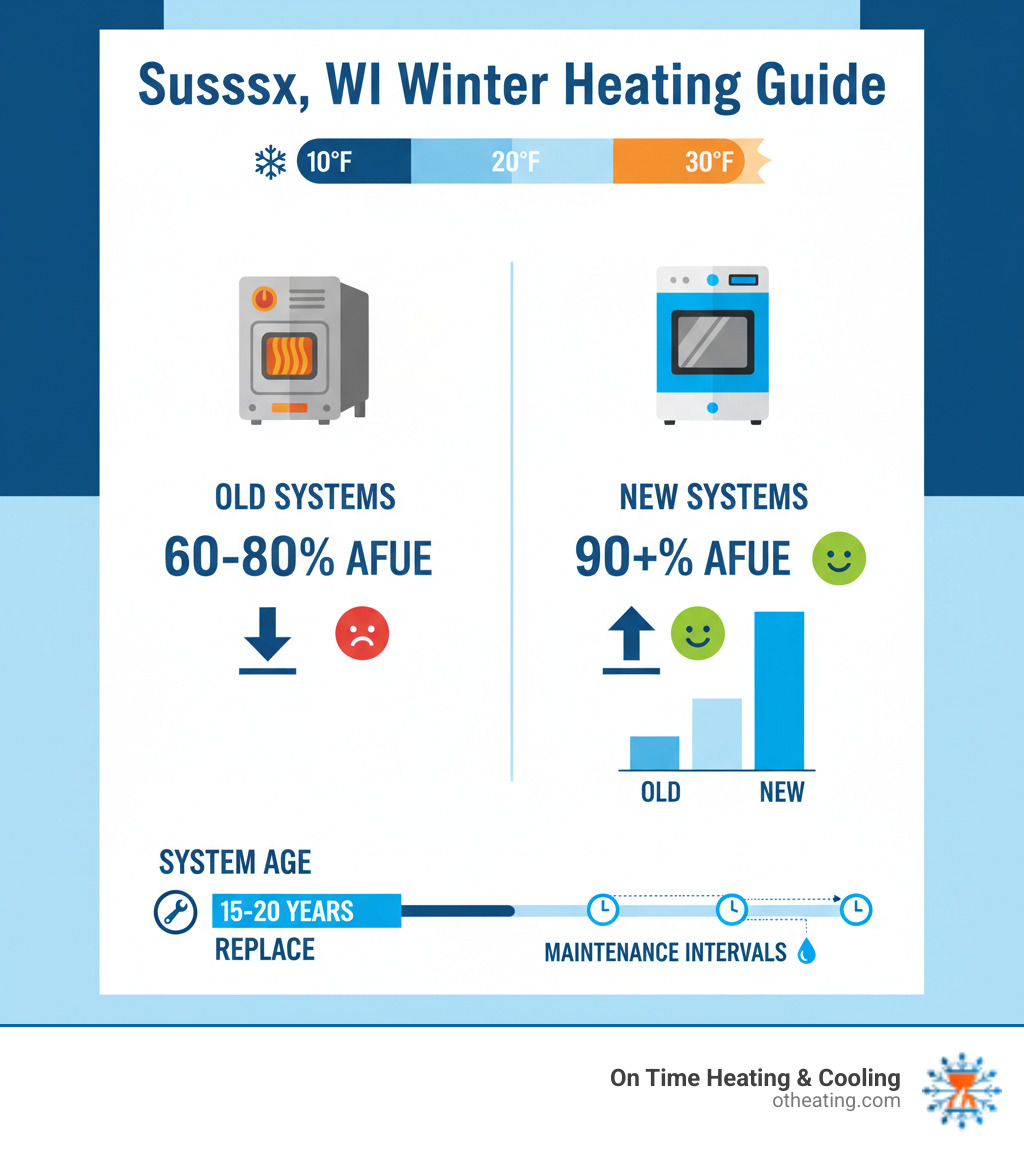 Susssx, WI Winter Heating Guide

10°F 20°F 30°F

OLD SYSTEMS
60-80% AFUE

NEW SYSTEMS
90+% AFUE

OLD NEW

SYSTEM AGE
15-20 YEARS
REPLACE

MAINTENANCE INTERVALS

On Time Heating & Cooling
otheating.com